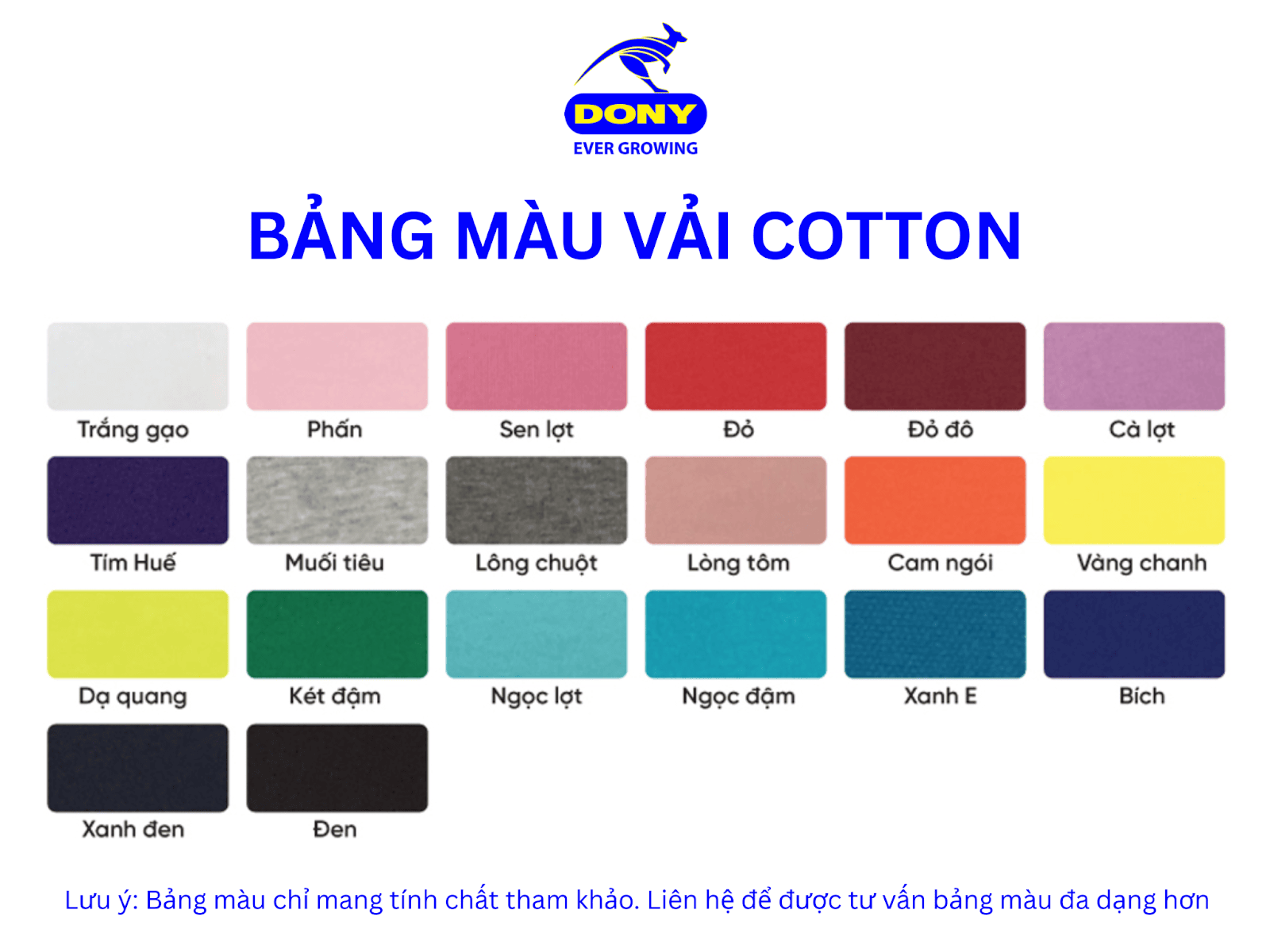 DONY
EVER GROWING

BẢNG MÀU VẢI COTTON

Trắng gạo
Phấn
Sen lợt
Đỏ
Đỏ đô
Cà lợt
Tím Huế
Muối tiêu
Lông chuột
Lòng tôm
Cam ngói
Vàng chanh
Dạ quang
Két đậm
Ngọc lợt
Ngọc đậm
Xanh E
Bích
Xanh đen
Đen

Lưu ý: Bảng màu chỉ mang tính chất tham khảo. Liên hệ để được tư vấn bảng màu đa dạng hơn